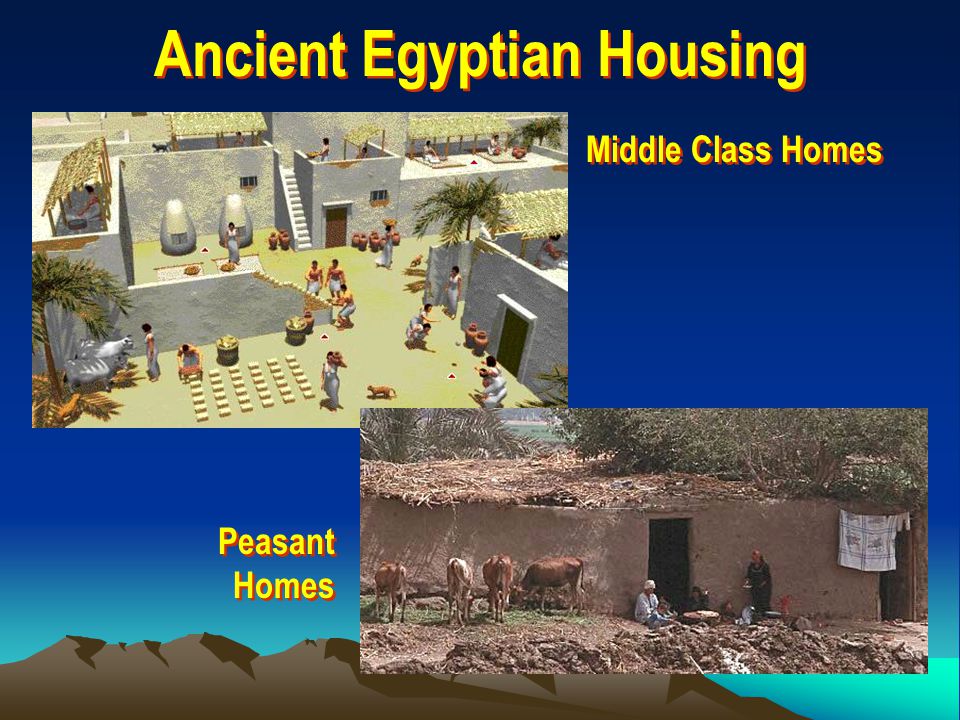 Ancient Egyptian Housing

Middle Class Homes

Peasant Homes